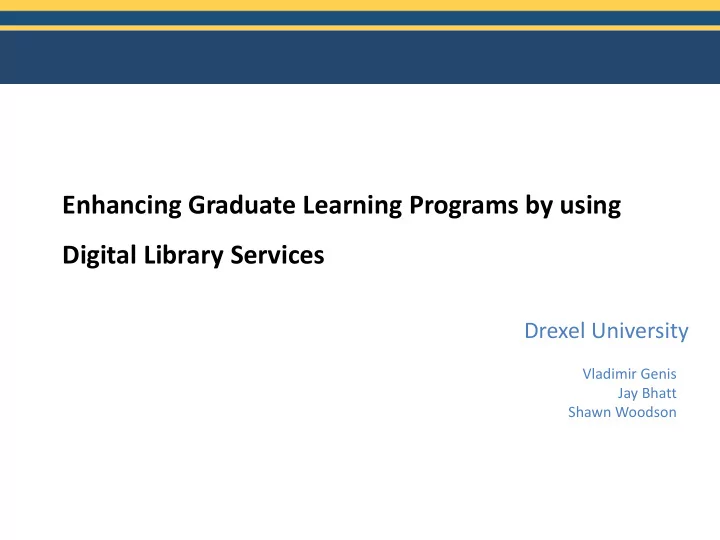 Enhancing Graduate Learning Programs by using Digital Library Services

Drexel University

Vladimir Genis
Jay Bhatt
Shawn Woodson